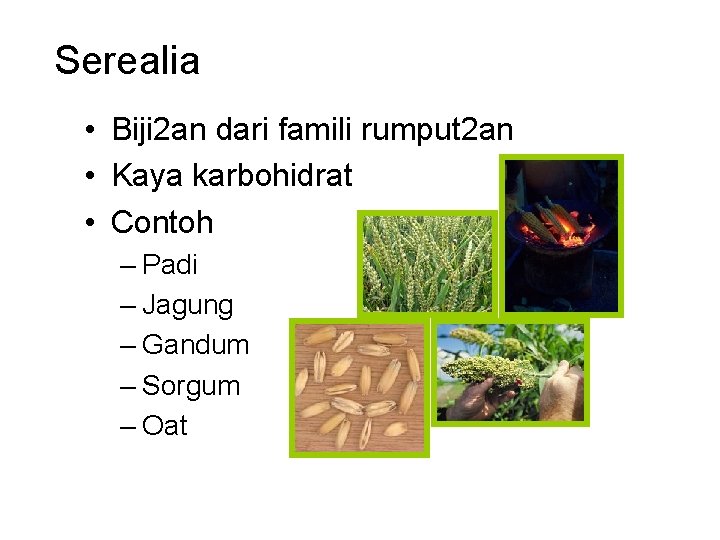 Serealia

• Biji2an dari famili rumput2an
• Kaya karbohidrat
• Contoh
– Padi
– Jagung
– Gandum
– Sorgum
– Oat